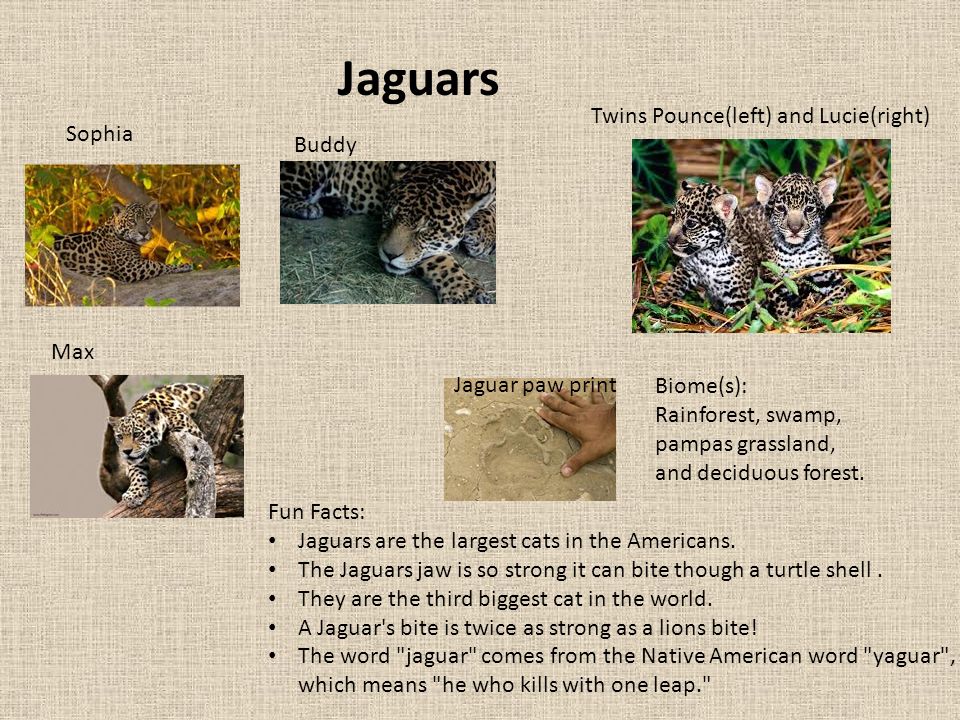 Jaguars

Sophia

Buddy

Twins Pounce(left) and Lucie(right)

Max

Jaguar paw print

Biome(s):
Rainforest, swamp, pampas grassland, and deciduous forest.

Fun Facts:
• Jaguars are the largest cats in the Americans.
• The Jaguars jaw is so strong it can bite though a turtle shell .
• They are the third biggest cat in the world.
• A Jaguar's bite is twice as strong as a lions bite!
• The word "jaguar" comes from the Native American word "yaguar", which means "he who kills with one leap."